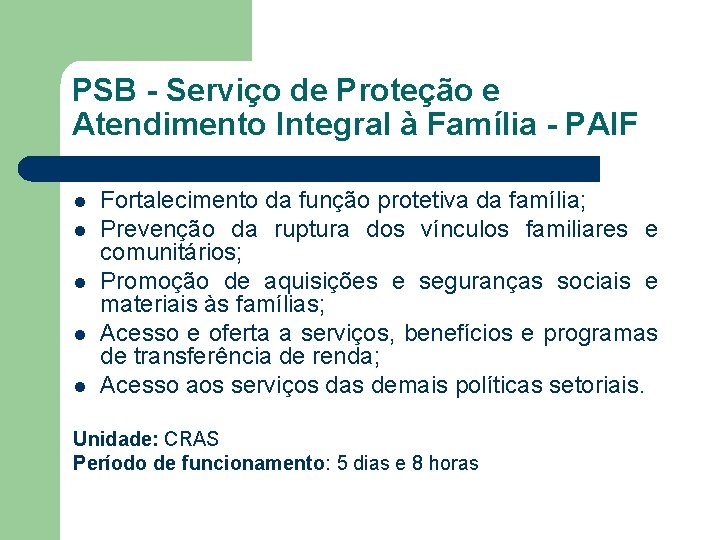 PSB - Serviço de Proteção e Atendimento Integral à Família - PAIF

- Fortalecimento da função protetiva da família;
- Prevenção da ruptura dos vínculos familiares e comunitários;
- Promoção de aquisições e seguranças sociais e materiais às famílias;
- Acesso e oferta a serviços, benefícios e programas de transferência de renda;
- Acesso aos serviços das demais políticas setoriais.

Unidade: CRAS
Período de funcionamento: 5 dias e 8 horas